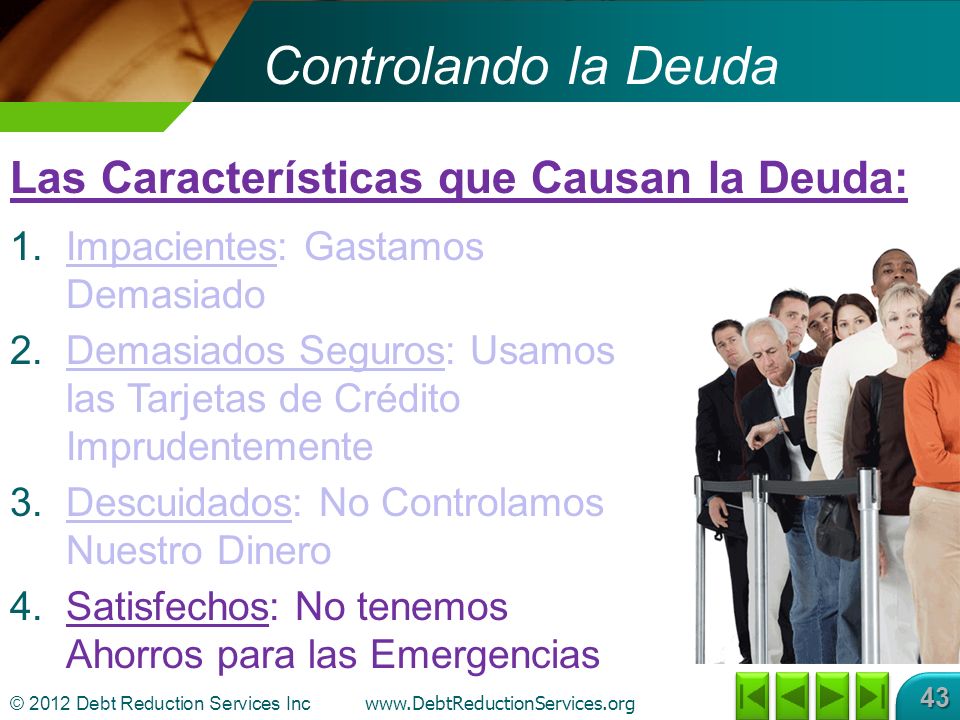 Controlando la Deuda

Las Características que Causan la Deuda:

1. Impacientes: Gastamos Demasiado
2. Demasiados Seguros: Usamos las Tarjetas de Crédito Imprudentemente
3. Descuidados: No Controlamos Nuestro Dinero
4. Satisfechos: No tenemos Ahorros para las Emergencias

© 2012 Debt Reduction Services Inc www.DebtReductionServices.org

43